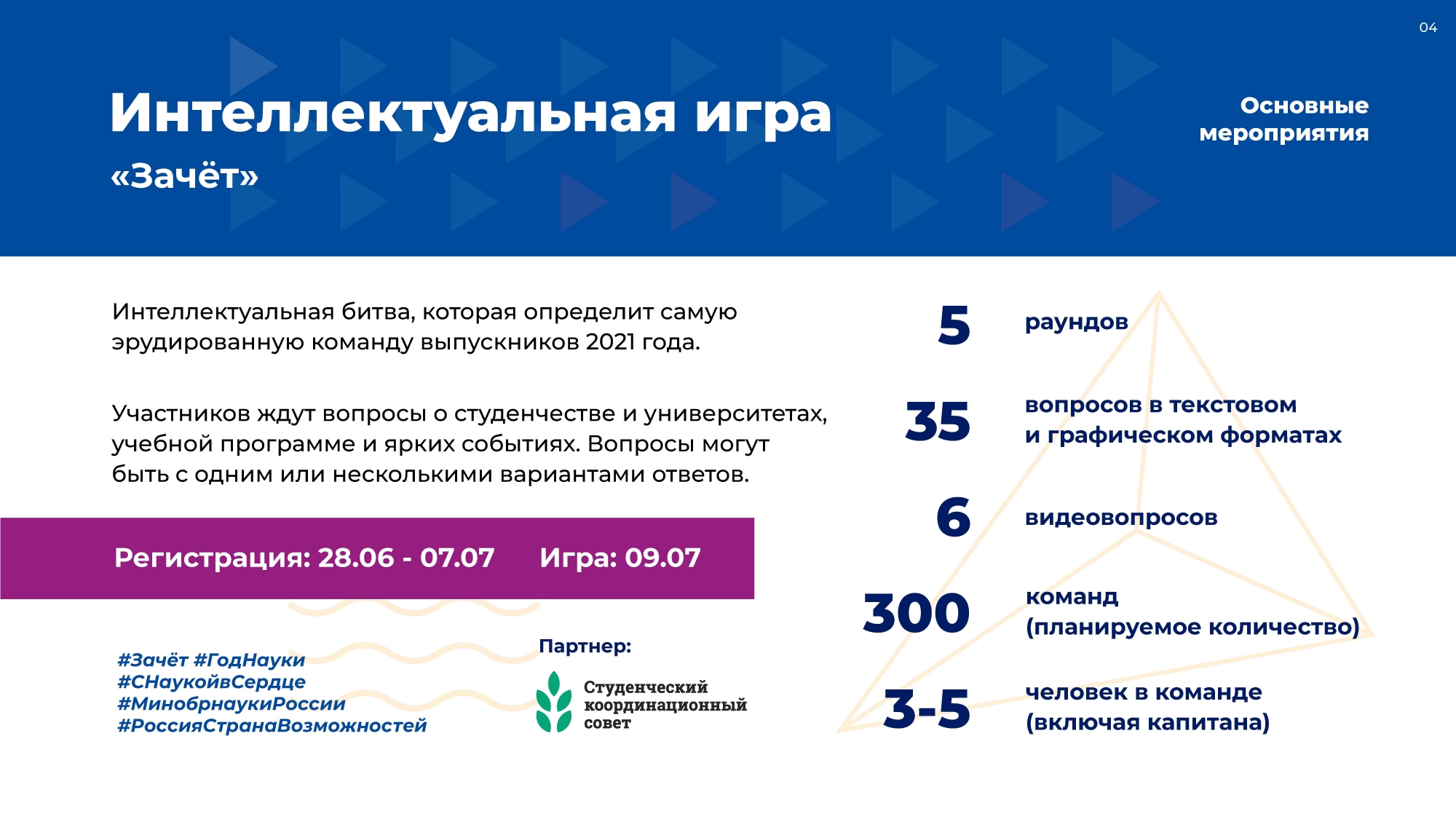 04

Интеллектуальная игра
«Зачёт»

Основные мероприятия

Интеллектуальная битва, которая определит самую эрудированную команду выпускников 2021 года.

Участников ждут вопросы о студенчестве и университетах, учебной программе и ярких событиях. Вопросы могут быть с одним или несколькими вариантами ответов.

Регистрация: 28.06 - 07.07 Игра: 09.07

#Зачёт #ГодНауки
#СНаукойвСердце
#МинобрнаукиРоссии
#РоссияСтранаВозможностей

Партнер:
Студенческий координационный совет

5 раундов

35 вопросов в текстовом и графическом форматах

6 видеовопросов

300 команд (планируемое количество)

3-5 человек в команде (включая капитана)